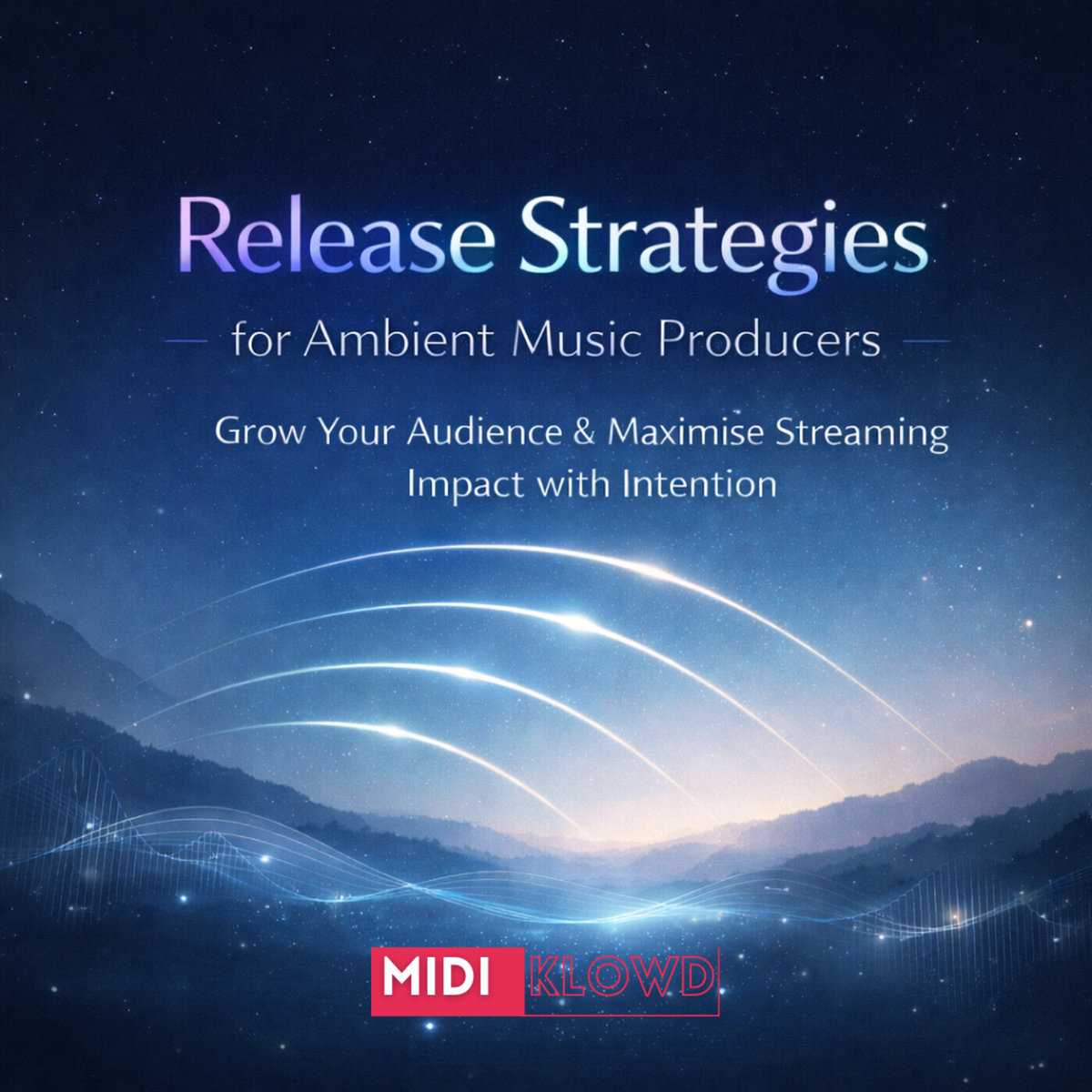 Release Strategies

for Ambient Music Producers

Grow Your Audience & Maximise Streaming Impact with Intention

MIDI KLOWD